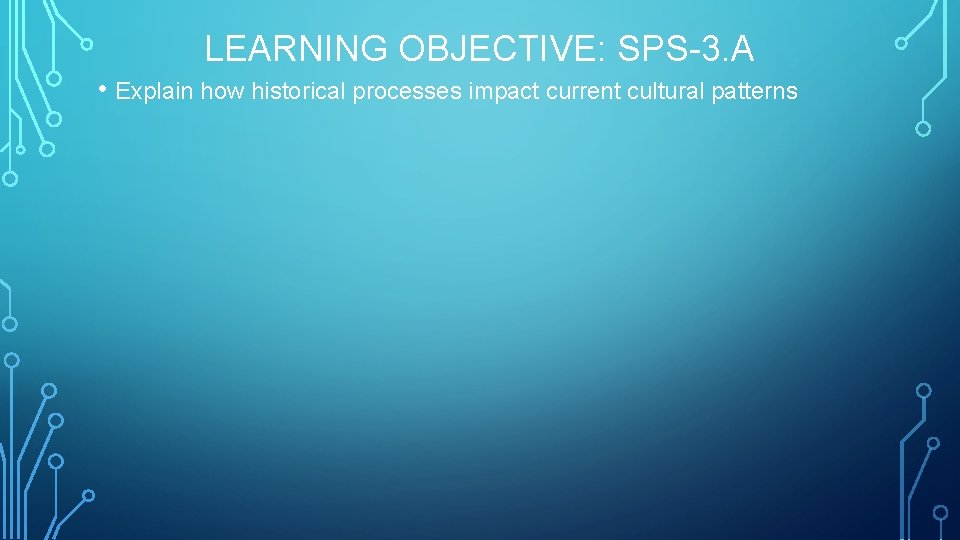 LEARNING OBJECTIVE: SPS-3.A

• Explain how historical processes impact current cultural patterns